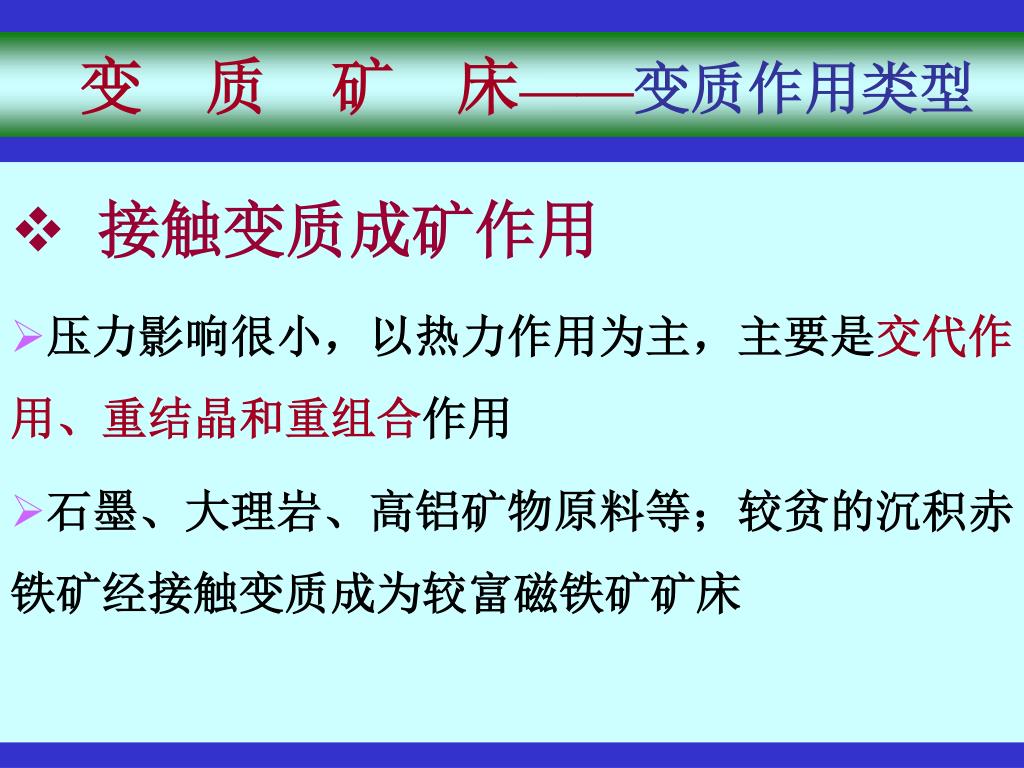 变 质 矿 床——变质作用类型

❖ 接触变质成矿作用

➢压力影响很小，以热力作用为主，主要是交代作用、重结晶和重组合作用

➢石墨、大理岩、高铝矿物原料等；较贫的沉积赤铁矿经接触变质成为较富磁铁矿矿床